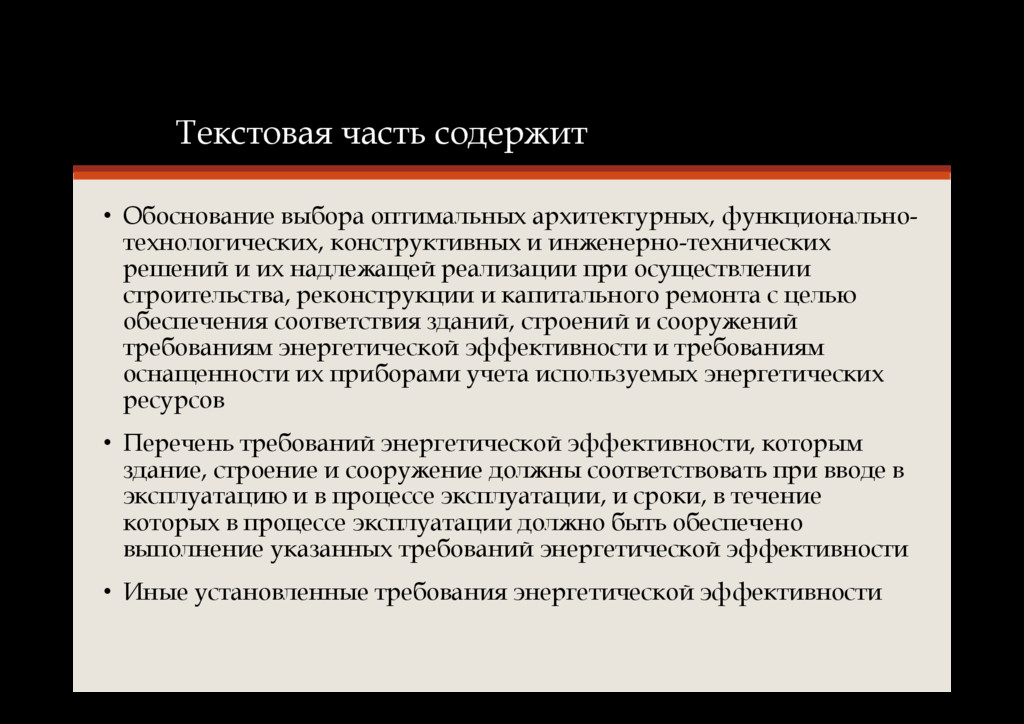 Текстовая часть содержит

• Обоснование выбора оптимальных архитектурных, функционально-технологических, конструктивных и инженерно-технических решений и их надлежащей реализации при осуществлении строительства, реконструкции и капитального ремонта с целью обеспечения соответствия зданий, строений и сооружений требованиям энергетической эффективности и требованиям оснащенности их приборами учета используемых энергетических ресурсов

• Перечень требований энергетической эффективности, которым здание, строение и сооружение должны соответствовать при вводе в эксплуатацию и в процессе эксплуатации, и сроки, в течение которых в процессе эксплуатации должно быть обеспечено выполнение указанных требований энергетической эффективности

• Иные установленные требования энергетической эффективности